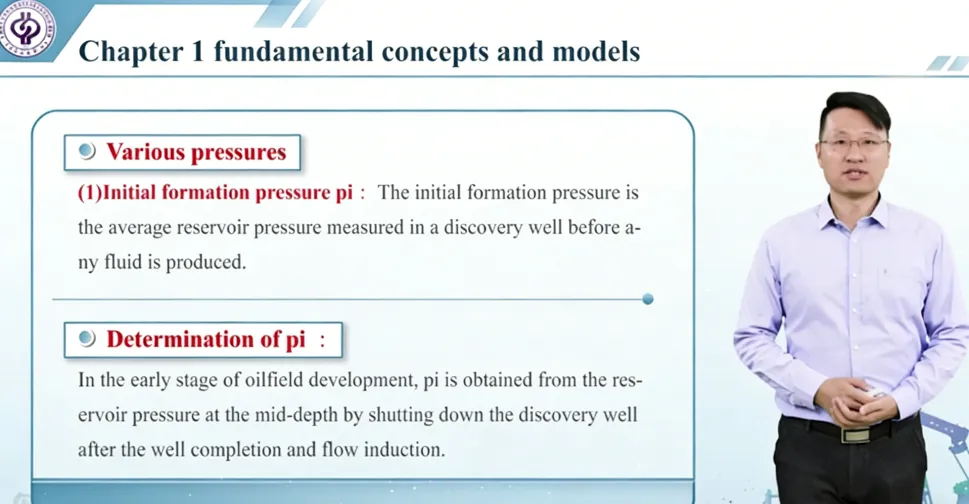 Chapter 1 fundamental concepts and models

Various pressures

(1)Initial formation pressure pi： The initial formation pressure is the average reservoir pressure measured in a discovery well before any fluid is produced.

Determination of pi ：

In the early stage of oilfield development, pi is obtained from the reservoir pressure at the mid-depth by shutting down the discovery well after the well completion and flow induction.